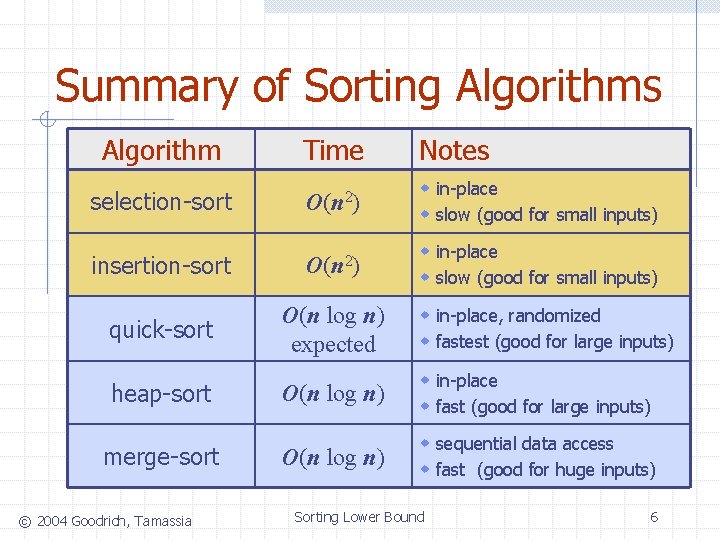 Summary of Sorting Algorithms

| Algorithm | Time | Notes |
|---|---|---|
| selection-sort | $O(n^2)$ | ◆ in-place ◆ slow (good for small inputs) |
| insertion-sort | $O(n^2)$ | ◆ in-place ◆ slow (good for small inputs) |
| quick-sort | $O(n \log n)$ expected | ◆ in-place, randomized ◆ fastest (good for large inputs) |
| heap-sort | $O(n \log n)$ | ◆ in-place ◆ fast (good for large inputs) |
| merge-sort | $O(n \log n)$ | ◆ sequential data access ◆ fast (good for huge inputs) |

© 2004 Goodrich, Tamassia

Sorting Lower Bound

6